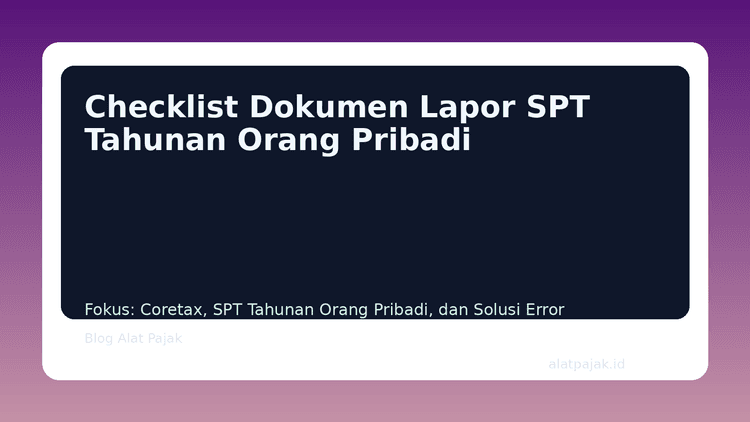 Checklist Dokumen Lapor SPT Tahunan Orang Pribadi

Fokus: Coretax, SPT Tahunan Orang Pribadi, dan Solusi Error

Blog Alat Pajak

alatpajak.id